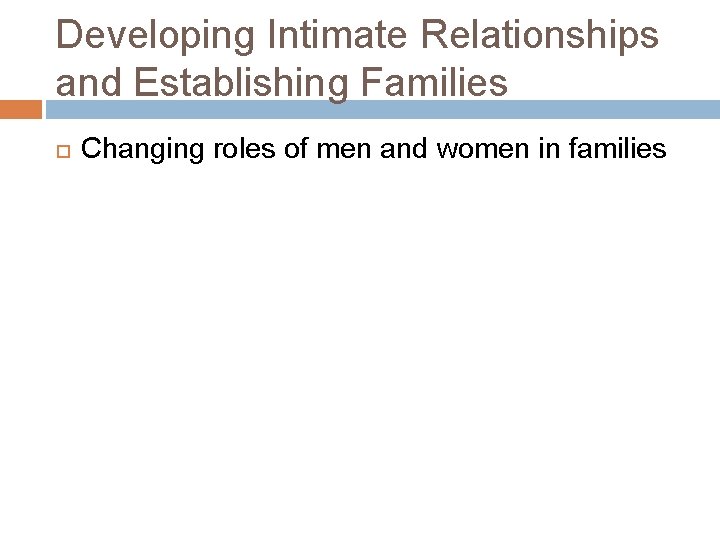 Developing Intimate Relationships and Establishing Families

Changing roles of men and women in families